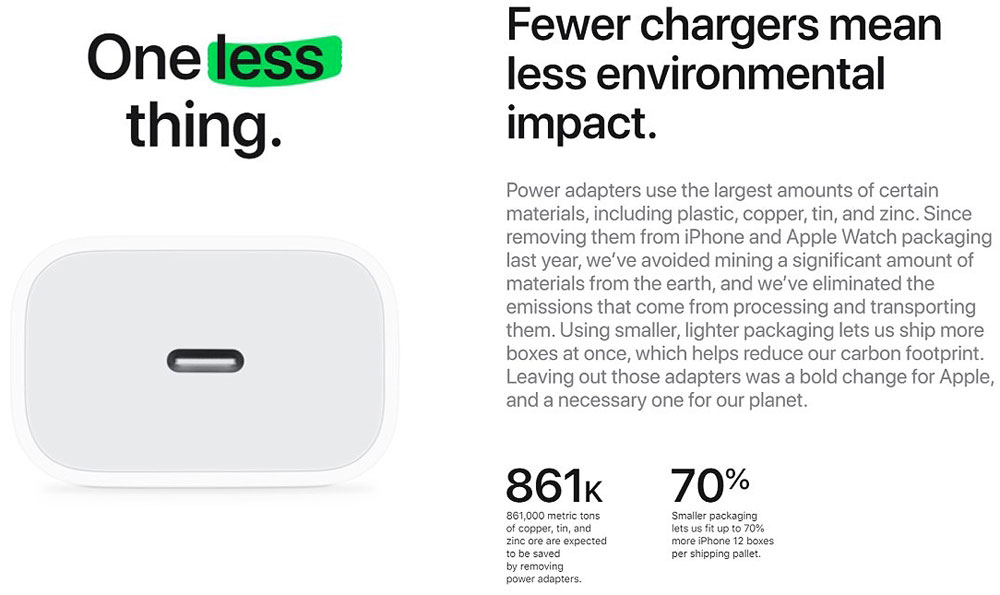 One less thing.

Fewer chargers mean less environmental impact.

Power adapters use the largest amounts of certain materials, including plastic, copper, tin, and zinc. Since removing them from iPhone and Apple Watch packaging last year, we've avoided mining a significant amount of materials from the earth, and we've eliminated the emissions that come from processing and transporting them. Using smaller, lighter packaging lets us ship more boxes at once, which helps reduce our carbon footprint. Leaving out those adapters was a bold change for Apple, and a necessary one for our planet.

861K
861,000 metric tons of copper, tin, and zinc ore are expected to be saved by removing power adapters.

70%
Smaller packaging lets us fit up to 70% more iPhone 12 boxes per shipping pallet.